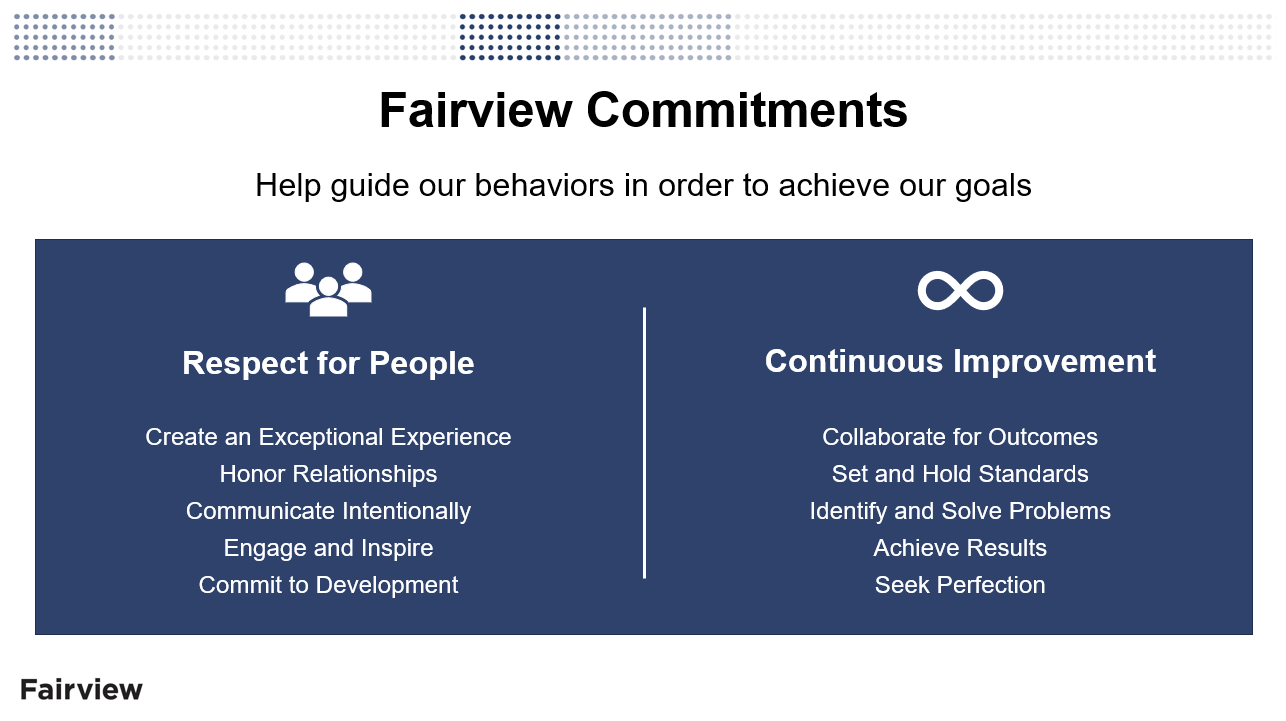 Fairview Commitments

Help guide our behaviors in order to achieve our goals

Respect for People

Create an Exceptional Experience
Honor Relationships
Communicate Intentionally
Engage and Inspire
Commit to Development

Continuous Improvement

Collaborate for Outcomes
Set and Hold Standards
Identify and Solve Problems
Achieve Results
Seek Perfection

Fairview